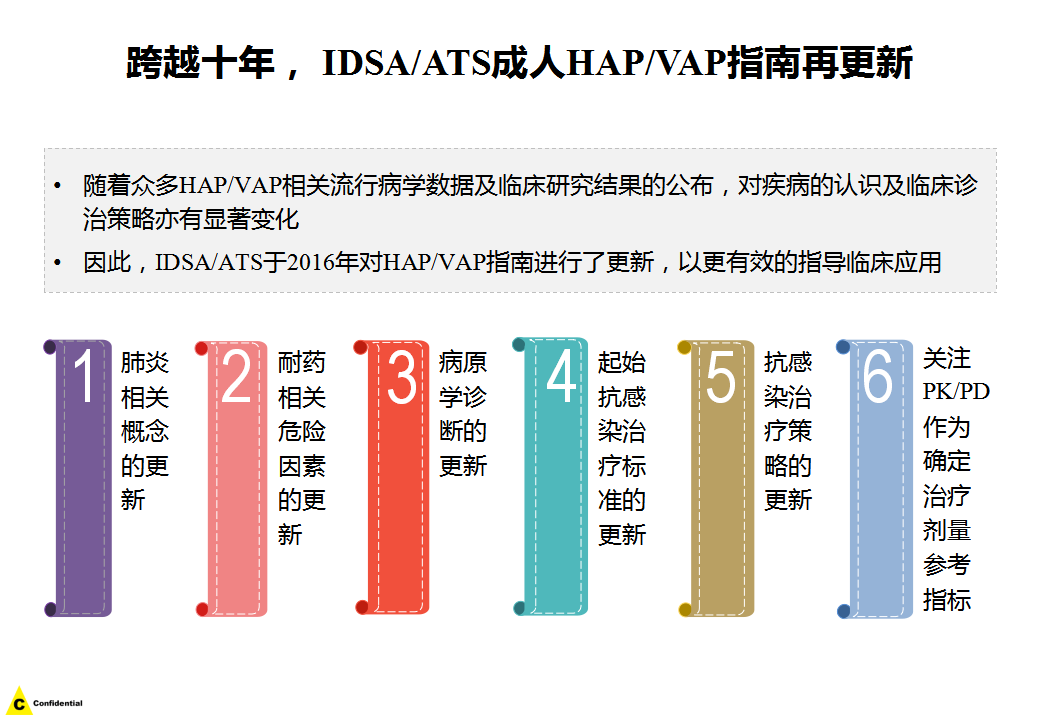 跨越十年， IDSA/ATS成人HAP/VAP指南再更新

• 随着众多HAP/VAP相关流行病学数据及临床研究结果的公布，对疾病的认识及临床诊治策略亦有显著变化

• 因此，IDSA/ATS于2016年对HAP/VAP指南进行了更新，以更有效的指导临床应用

1 肺炎相关概念的更新

2 耐药相关危险因素的更新

3 病原学诊断的更新

4 起始抗感染治疗标准的更新

5 抗感染治疗策略的更新

6 关注PK/PD作为确定治疗剂量参考指标

C Confidential